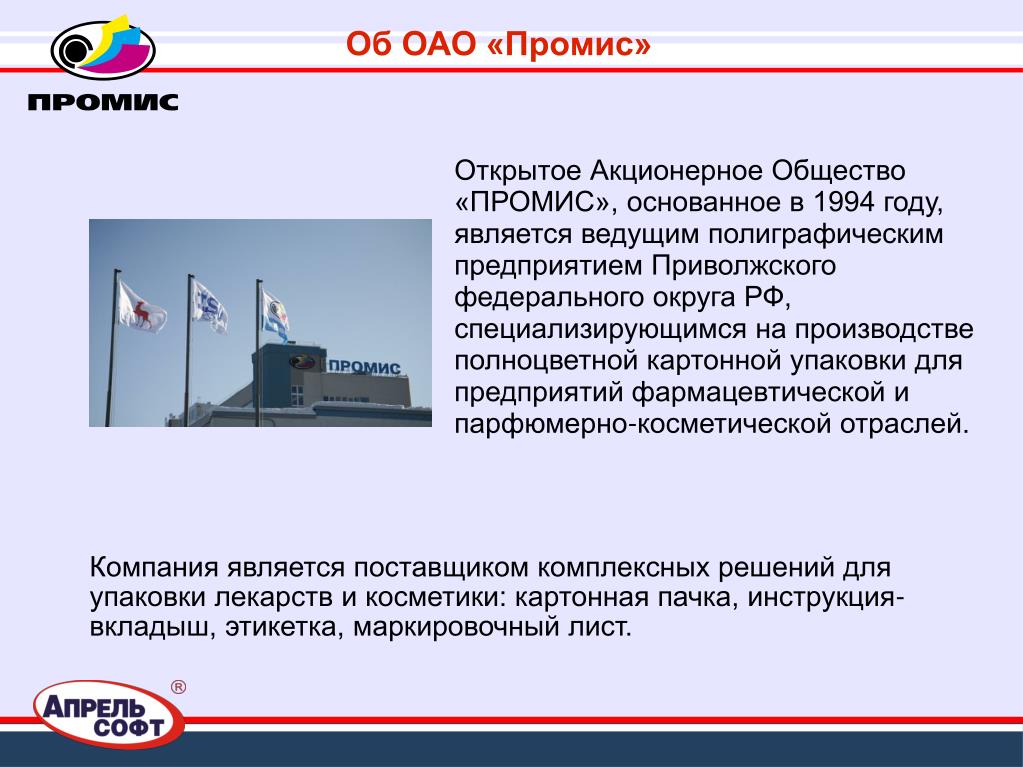 ПРОМИС

Об ОАО «Промис»

ПРОМИС

Открытое Акционерное Общество «ПРОМИС», основанное в 1994 году, является ведущим полиграфическим предприятием Приволжского федерального округа РФ, специализирующимся на производстве полноцветной картонной упаковки для предприятий фармацевтической и парфюмерно-косметической отраслей.

Компания является поставщиком комплексных решений для упаковки лекарств и косметики: картонная пачка, инструкция-вкладыш, этикетка, маркировочный лист.

АПРЕЛЬ СОФТ ®